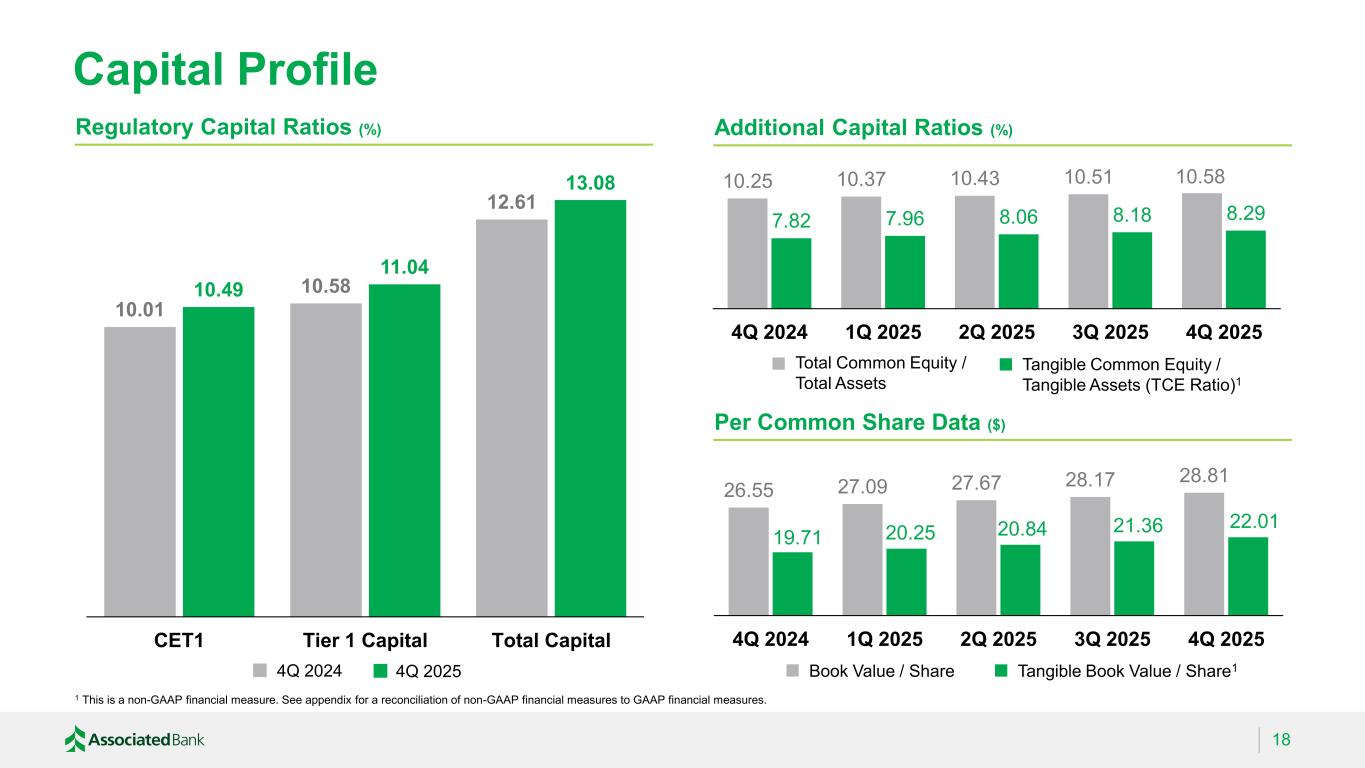 Capital Profile

Regulatory Capital Ratios (%)

10.01 10.49 10.58 11.04 12.61 13.08

CET1 Tier 1 Capital Total Capital

4Q 2024 4Q 2025

Additional Capital Ratios (%)

10.25 7.82 10.37 7.96 10.43 8.06 10.51 8.18 10.58 8.29

4Q 2024 1Q 2025 2Q 2025 3Q 2025 4Q 2025

Total Common Equity / Total Assets Tangible Common Equity / Tangible Assets (TCE Ratio)$^1$

Per Common Share Data ($)

26.55 19.71 27.09 20.25 27.67 20.84 28.17 21.36 28.81 22.01

4Q 2024 1Q 2025 2Q 2025 3Q 2025 4Q 2025

Book Value / Share Tangible Book Value / Share$^1$

$^1$ This is a non-GAAP financial measure. See appendix for a reconciliation of non-GAAP financial measures to GAAP financial measures.

AssociatedBank

18